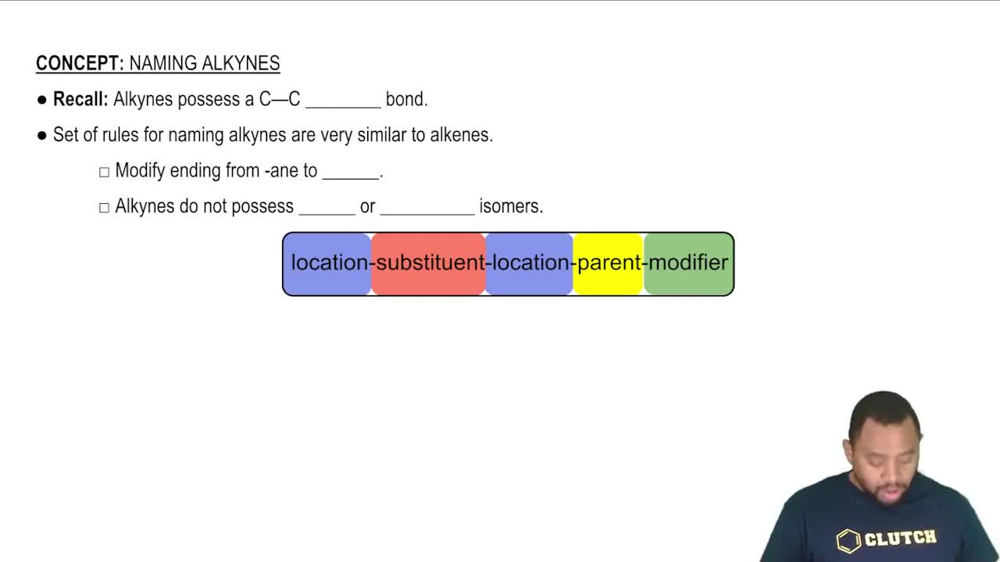 CONCEPT: NAMING ALKYNES

● Recall: Alkynes possess a C—C ________ bond.

● Set of rules for naming alkynes are very similar to alkenes.

□ Modify ending from -ane to ______.

□ Alkynes do not possess ______ or __________ isomers.

location-substituent-location-parent-modifier

CLUTCH